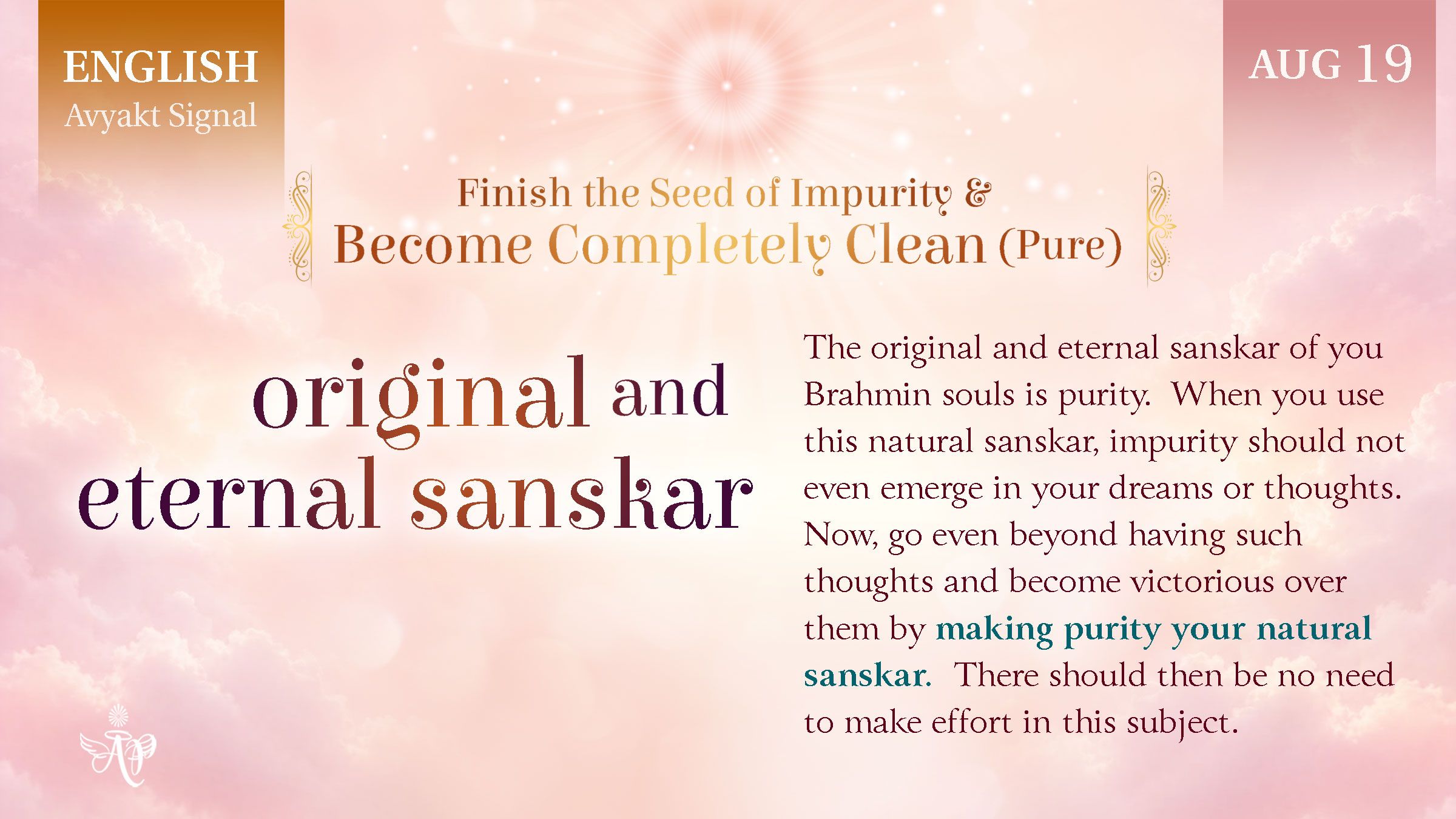 ENGLISH
Avyakt Signal

AUG 19

Finish the Seed of Impurity &
Become Completely Clean (Pure)

original and eternal sanskar

The original and eternal sanskar of you Brahmin souls is purity. When you use this natural sanskar, impurity should not even emerge in your dreams or thoughts. Now, go even beyond having such thoughts and become victorious over them by making purity your natural sanskar. There should then be no need to make effort in this subject.